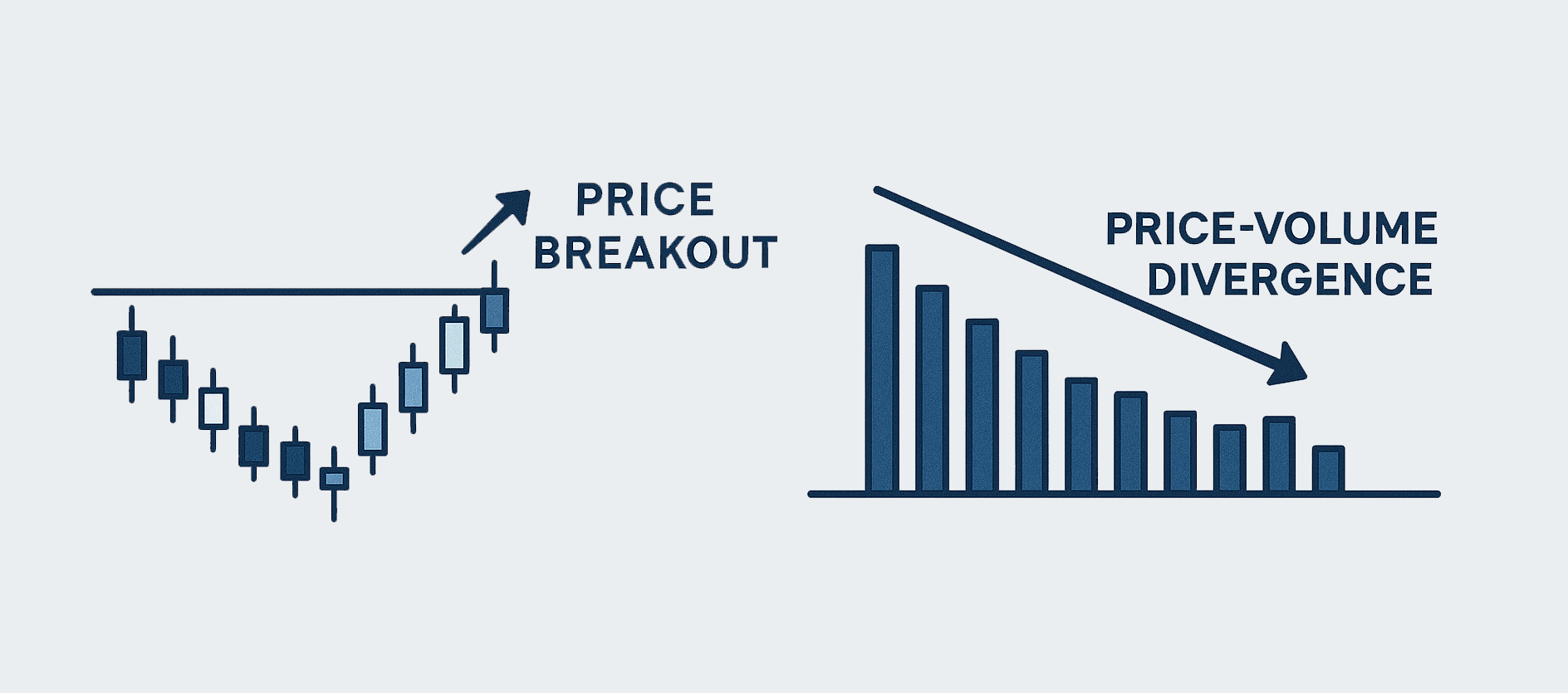 PRICE BREAKOUT

PRICE-VOLUME DIVERGENCE